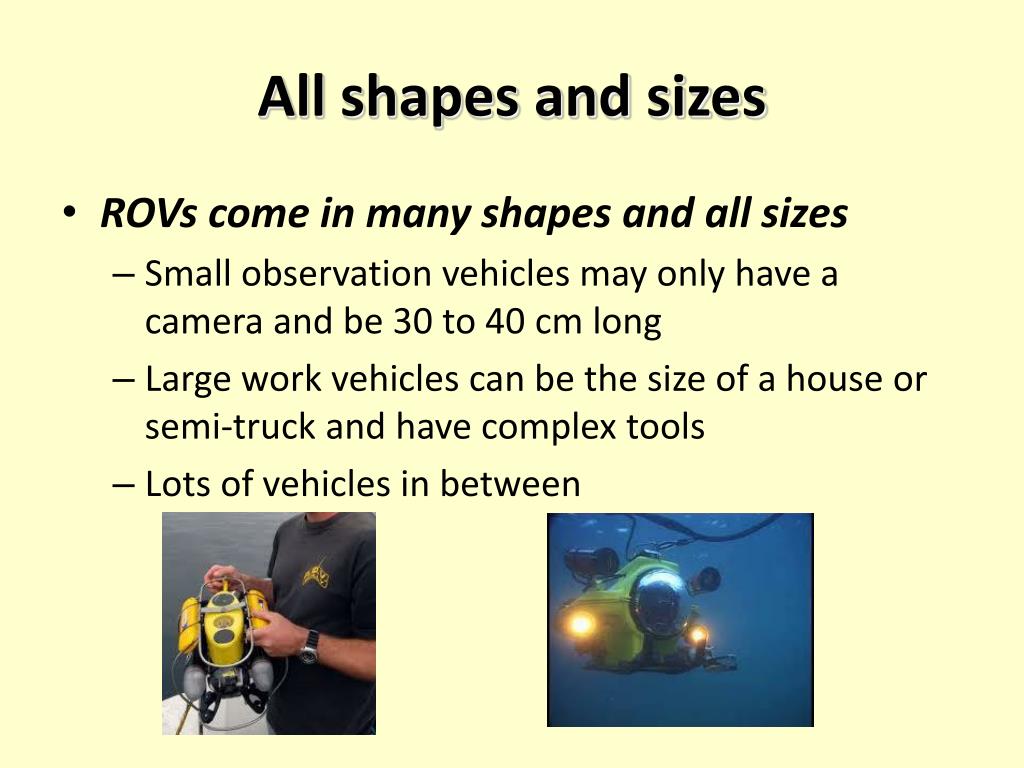 All shapes and sizes

• ROVs come in many shapes and all sizes
– Small observation vehicles may only have a camera and be 30 to 40 cm long
– Large work vehicles can be the size of a house or semi-truck and have complex tools
– Lots of vehicles in between